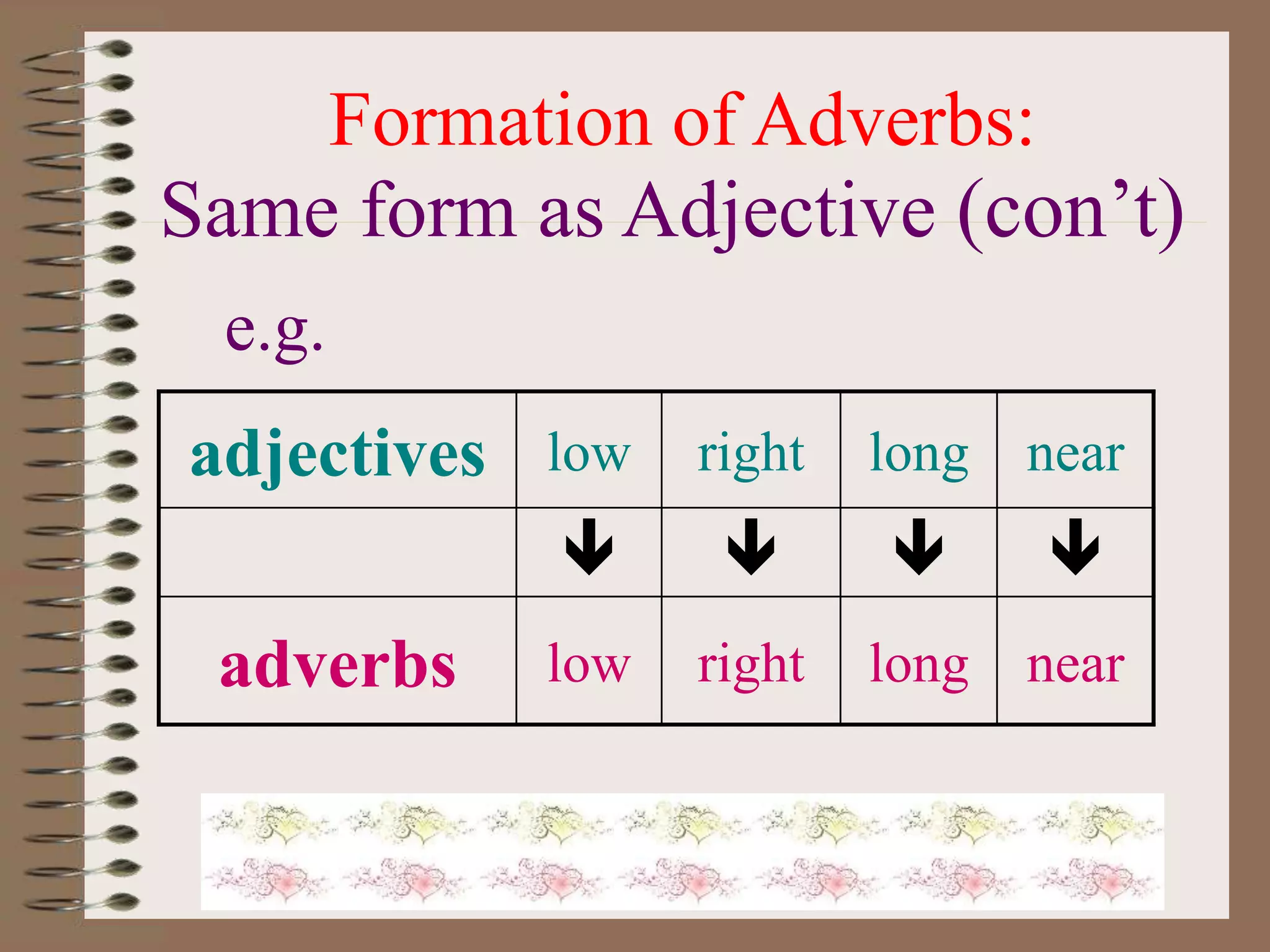 Formation of Adverbs:
Same form as Adjective (con’t)

e.g.

| adjectives | low | right | long | near |
|---|---|---|---|---|
| | ↓ | ↓ | ↓ | ↓ |
| adverbs | low | right | long | near |